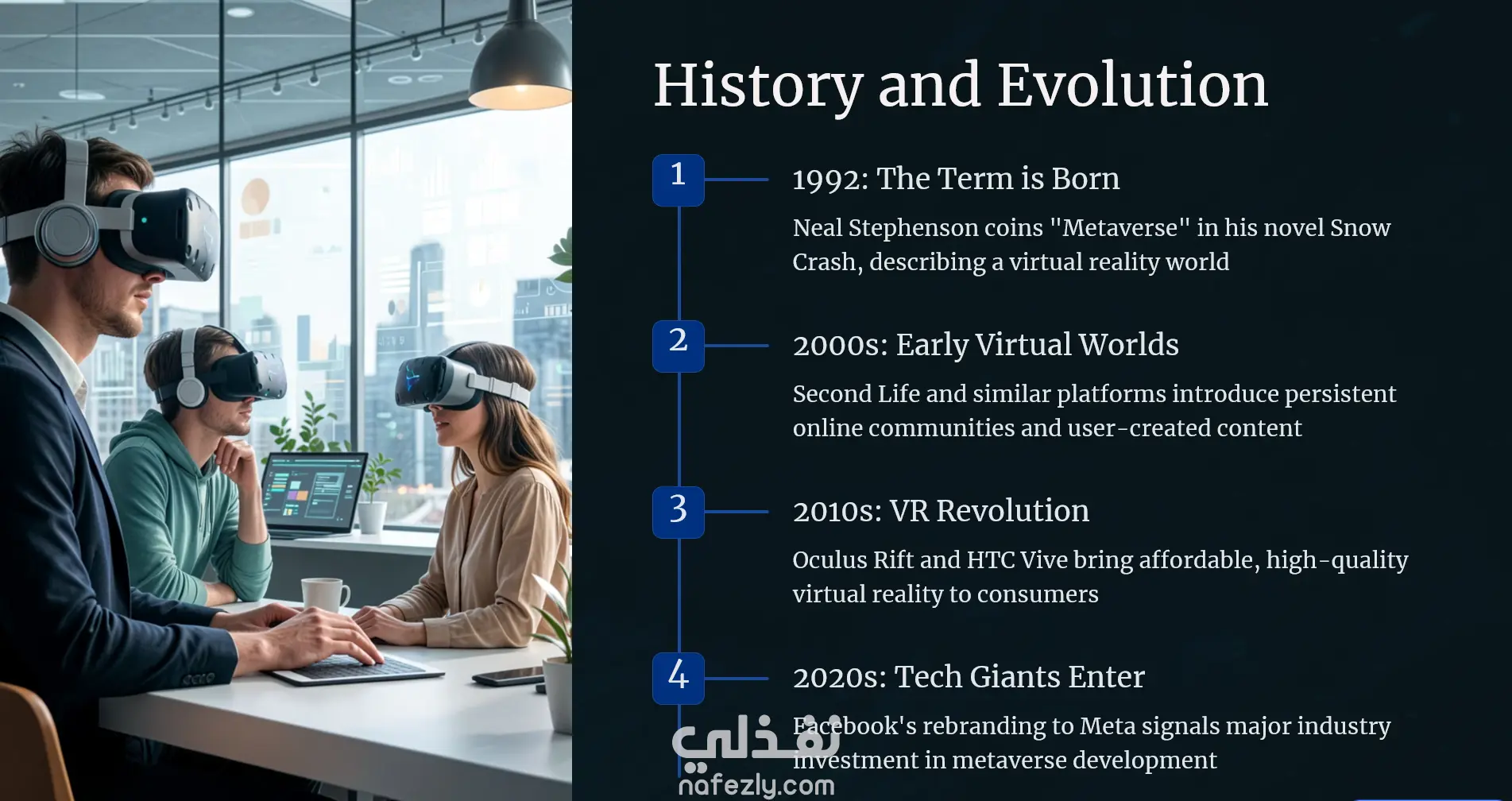 History and Evolution

1

1992: The Term is Born

Neal Stephenson coins "Metaverse" in his novel Snow Crash, describing a virtual reality world

2

2000s: Early Virtual Worlds

Second Life and similar platforms introduce persistent online communities and user-created content

3

2010s: VR Revolution

Oculus Rift and HTC Vive bring affordable, high-quality virtual reality to consumers

4

2020s: Tech Giants Enter

Facebook's rebranding to Meta signals major industry investment in metaverse development

نفذلي
nafezly.com